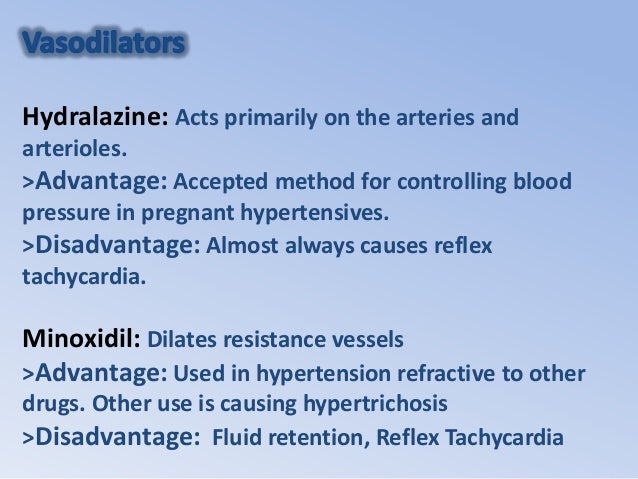 Vasodilators

Hydralazine: Acts primarily on the arteries and arterioles.
>Advantage: Accepted method for controlling blood pressure in pregnant hypertensives.
>Disadvantage: Almost always causes reflex tachycardia.

Minoxidil: Dilates resistance vessels
>Advantage: Used in hypertension refractive to other drugs. Other use is causing hypertrichosis
>Disadvantage: Fluid retention, Reflex Tachycardia